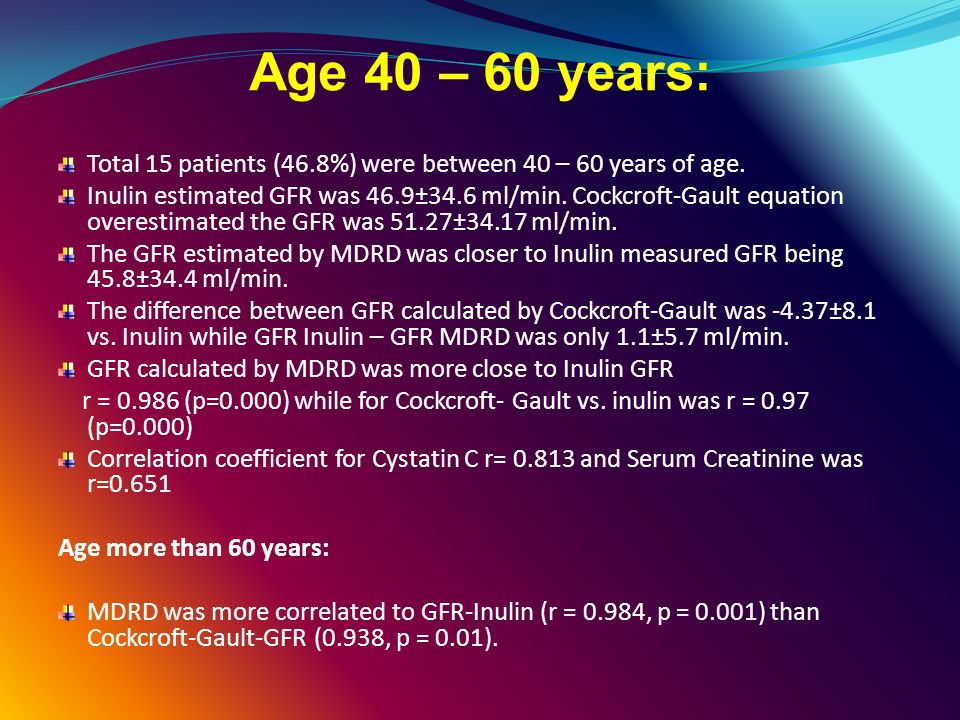 Age 40 – 60 years:

Total 15 patients (46.8%) were between 40 – 60 years of age.

Inulin estimated GFR was 46.9±34.6 ml/min. Cockcroft-Gault equation overestimated the GFR was 51.27±34.17 ml/min.

The GFR estimated by MDRD was closer to Inulin measured GFR being 45.8±34.4 ml/min.

The difference between GFR calculated by Cockcroft-Gault was -4.37±8.1 vs. Inulin while GFR Inulin – GFR MDRD was only 1.1±5.7 ml/min.

GFR calculated by MDRD was more close to Inulin GFR
r = 0.986 (p=0.000) while for Cockcroft- Gault vs. inulin was r = 0.97 (p=0.000)

Correlation coefficient for Cystatin C r= 0.813 and Serum Creatinine was r=0.651

Age more than 60 years:

MDRD was more correlated to GFR-Inulin (r = 0.984, p = 0.001) than Cockcroft-Gault-GFR (0.938, p = 0.01).